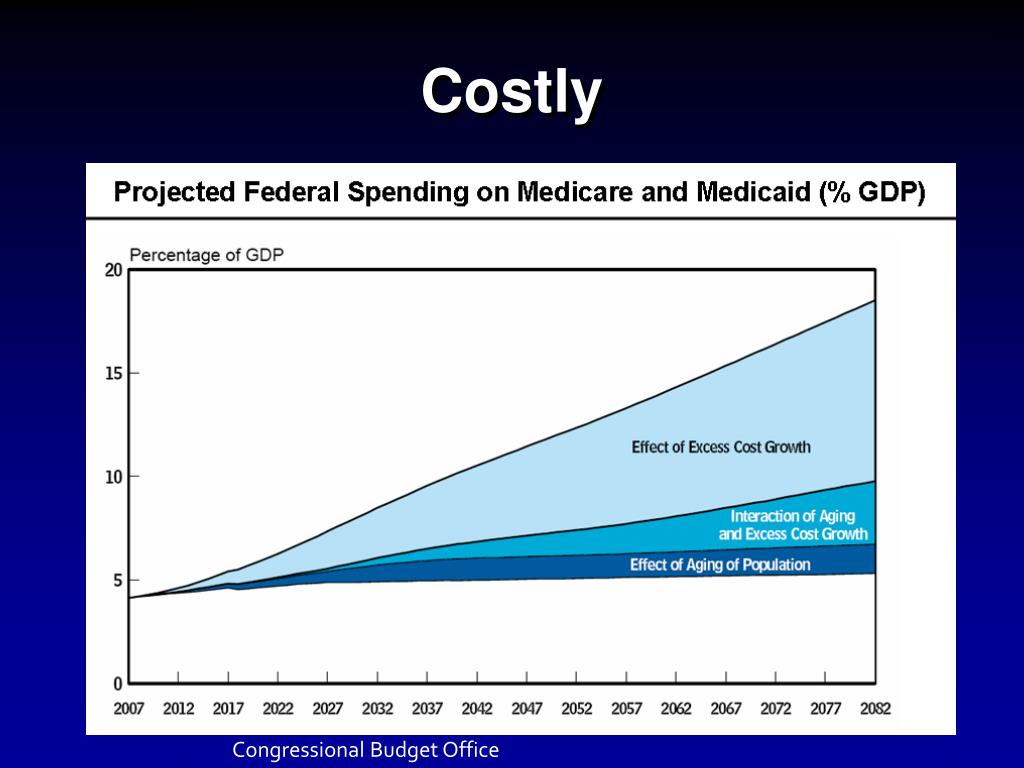 Costly

Projected Federal Spending on Medicare and Medicaid (% GDP)

Percentage of GDP

20

15

10

5

0

Effect of Excess Cost Growth

Interaction of Aging and Excess Cost Growth

Effect of Aging of Population

2007 2012 2017 2022 2027 2032 2037 2042 2047 2052 2057 2062 2067 2072 2077 2082

Congressional Budget Office